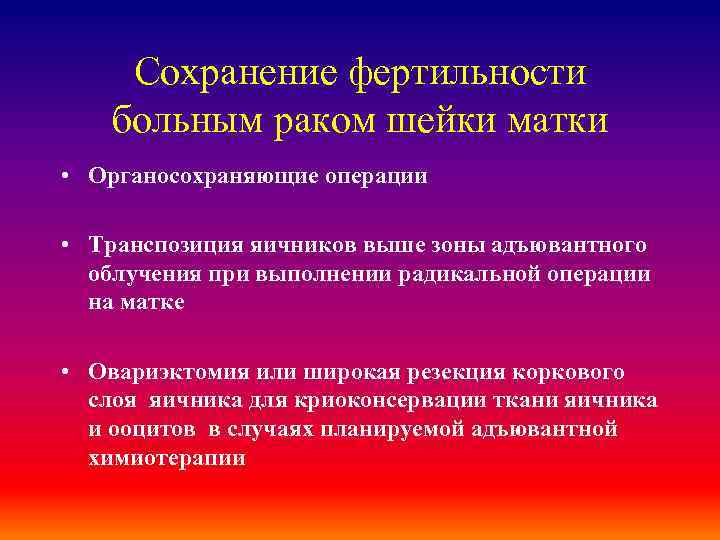 Сохранение фертильности больным раком шейки матки

• Органосохраняющие операции

• Транспозиция яичников выше зоны адъювантного облучения при выполнении радикальной операции на матке

• Овариэктомия или широкая резекция коркового слоя яичника для криоконсервации ткани яичника и ооцитов в случаях планируемой адъювантной химиотерапии